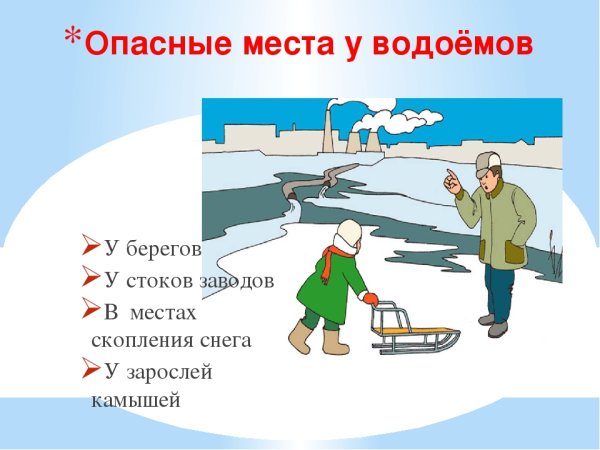 *Опасные места у водоёмов

➢У берегов
➢У стоков заводов
➢В местах скопления снега
➢У зарослей камышей